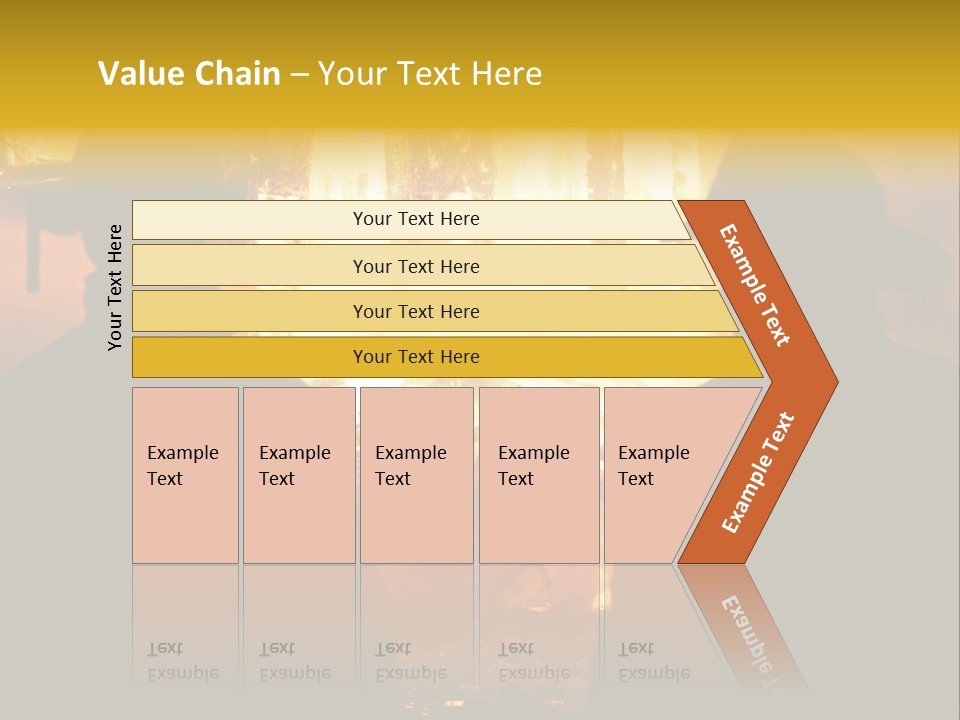 Value Chain – Your Text Here

Your Text Here

Your Text Here

Your Text Here

Your Text Here

Your Text Here

Example Text

Example Text

Example Text

Example Text

Example Text

Example Text

Example Text